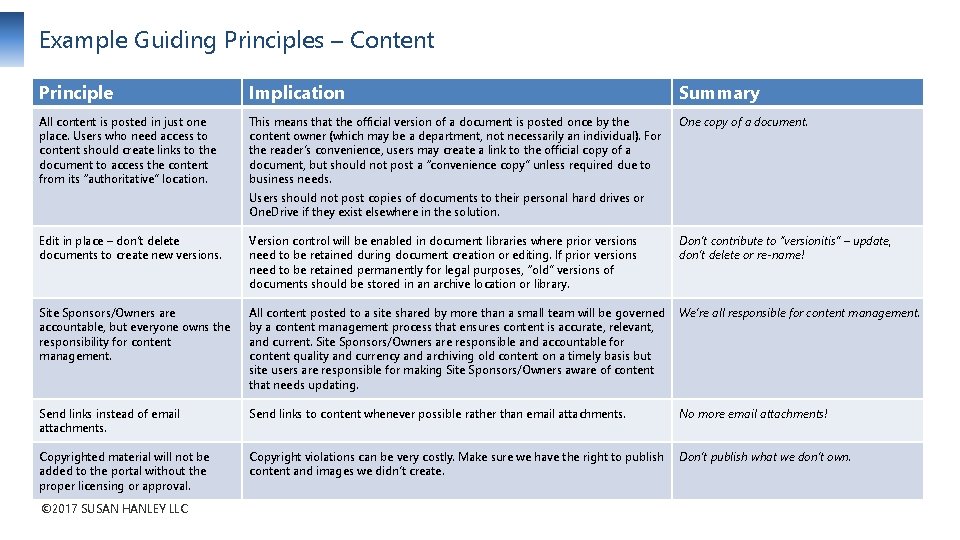 Example Guiding Principles – Content

| Principle | Implication | Summary |
|---|---|---|
| All content is posted in just one place. Users who need access to content should create links to the document to access the content from its "authoritative" location. | This means that the official version of a document is posted once by the content owner (which may be a department, not necessarily an individual). For the reader's convenience, users may create a link to the official copy of a document, but should not post a "convenience copy" unless required due to business needs. Users should not post copies of documents to their personal hard drives or OneDrive if they exist elsewhere in the solution. | One copy of a document. |
| Edit in place – don't delete documents to create new versions. | Version control will be enabled in document libraries where prior versions need to be retained during document creation or editing. If prior versions need to be retained permanently for legal purposes, "old" versions of documents should be stored in an archive location or library. | Don't contribute to "versionitis" – update, don't delete or re-name! |
| Site Sponsors/Owners are accountable, but everyone owns the responsibility for content management. | All content posted to a site shared by more than a small team will be governed by a content management process that ensures content is accurate, relevant, and current. Site Sponsors/Owners are responsible and accountable for content quality and currency and archiving old content on a timely basis but site users are responsible for making Site Sponsors/Owners aware of content that needs updating. | We're all responsible for content management. |
| Send links instead of email attachments. | Send links to content whenever possible rather than email attachments. | No more email attachments! |
| Copyrighted material will not be added to the portal without the proper licensing or approval. | Copyright violations can be very costly. Make sure we have the right to publish content and images we didn't create. | Don't publish what we don't own. |

©2017 SUSAN HANLEY LLC